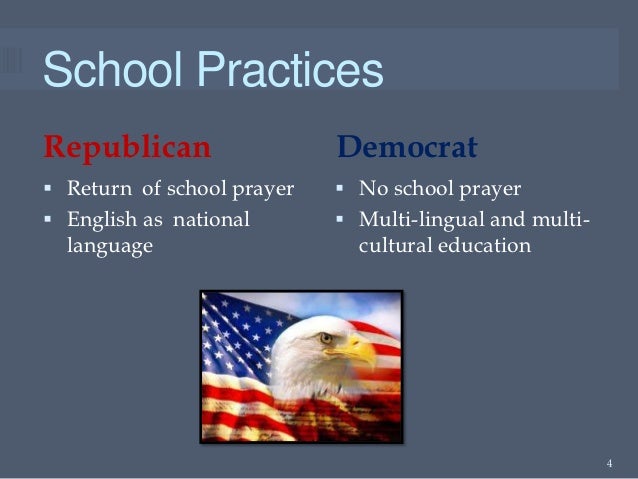 School Practices

Republican

- Return of school prayer
- English as national language

Democrat

- No school prayer
- Multi-lingual and multi-cultural education

4